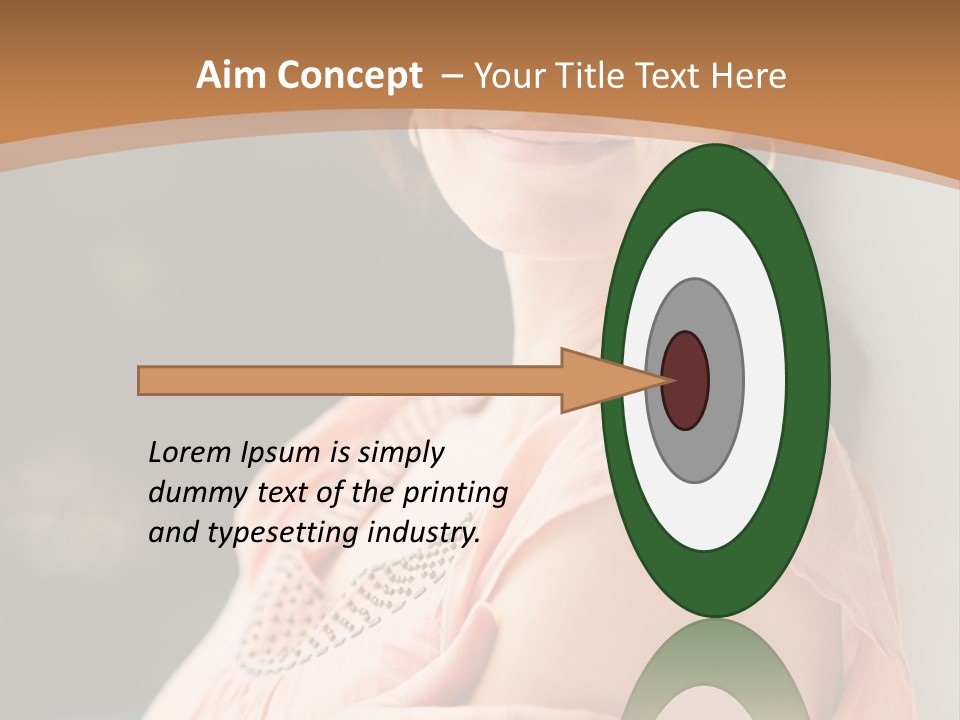 Aim Concept – Your Title Text Here

Lorem Ipsum is simply dummy text of the printing and typesetting industry.